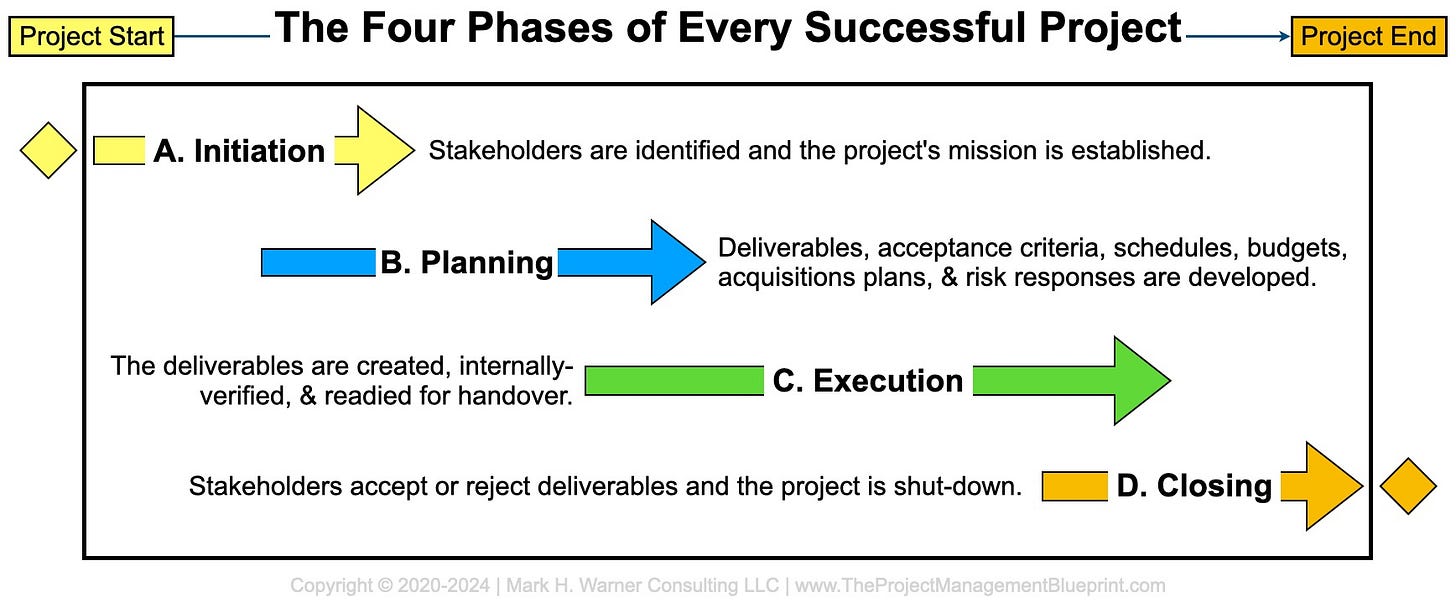 Project Start The Four Phases of Every Successful Project Project End

A. Initiation Stakeholders are identified and the project's mission is established.

B. Planning Deliverables, acceptance criteria, schedules, budgets, acquisitions plans, & risk responses are developed.

The deliverables are created, internally-verified, & readied for handover. C. Execution

Stakeholders accept or reject deliverables and the project is shut-down. D. Closing

Copyright © 2020-2024 | Mark H. Warner Consulting LLC | www.TheProjectManagementBlueprint.com